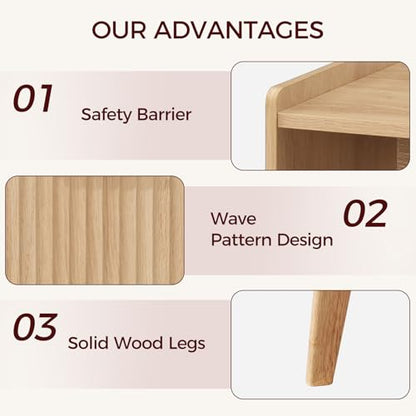 OUR ADVANTAGES

01
Safety Barrier

Wave
Pattern Design
02

03
Solid Wood Legs